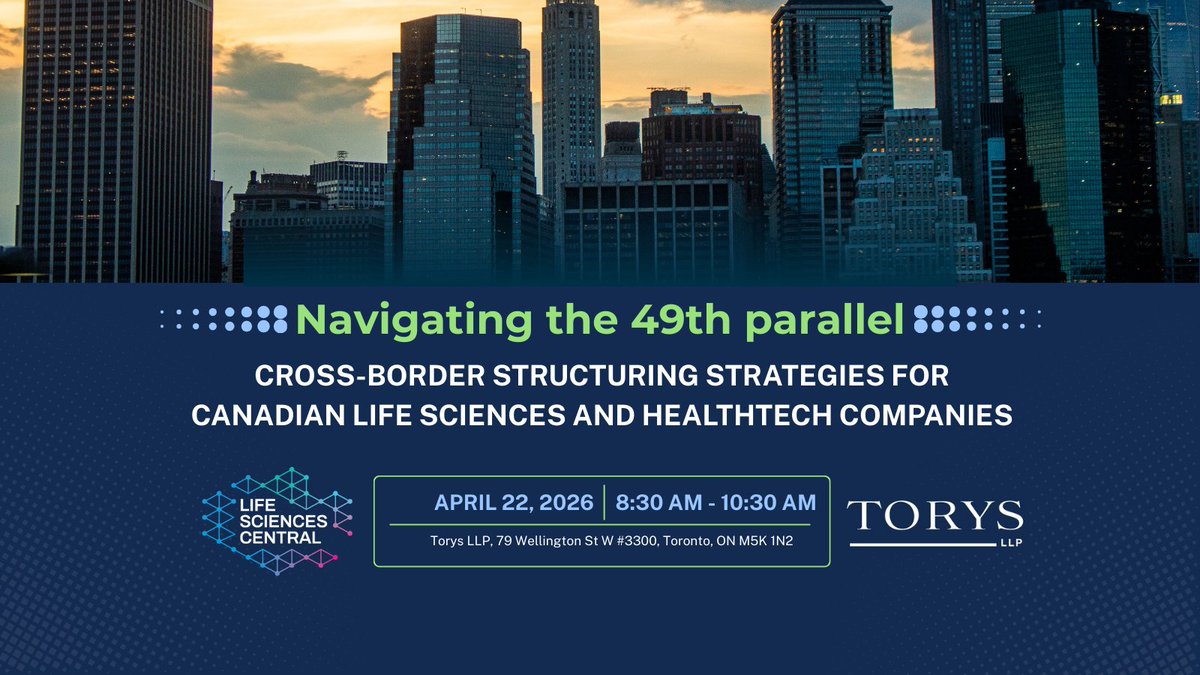 Navigating the 49th parallel

CROSS-BORDER STRUCTURING STRATEGIES FOR CANADIAN LIFE SCIENCES AND HEALTHTECH COMPANIES

LIFE SCIENCES CENTRAL

APRIL 22, 2026 | 8:30 AM - 10:30 AM

Torys LLP, 79 Wellington St W #3300, Toronto, ON M5K 1N2

TORYS LLP